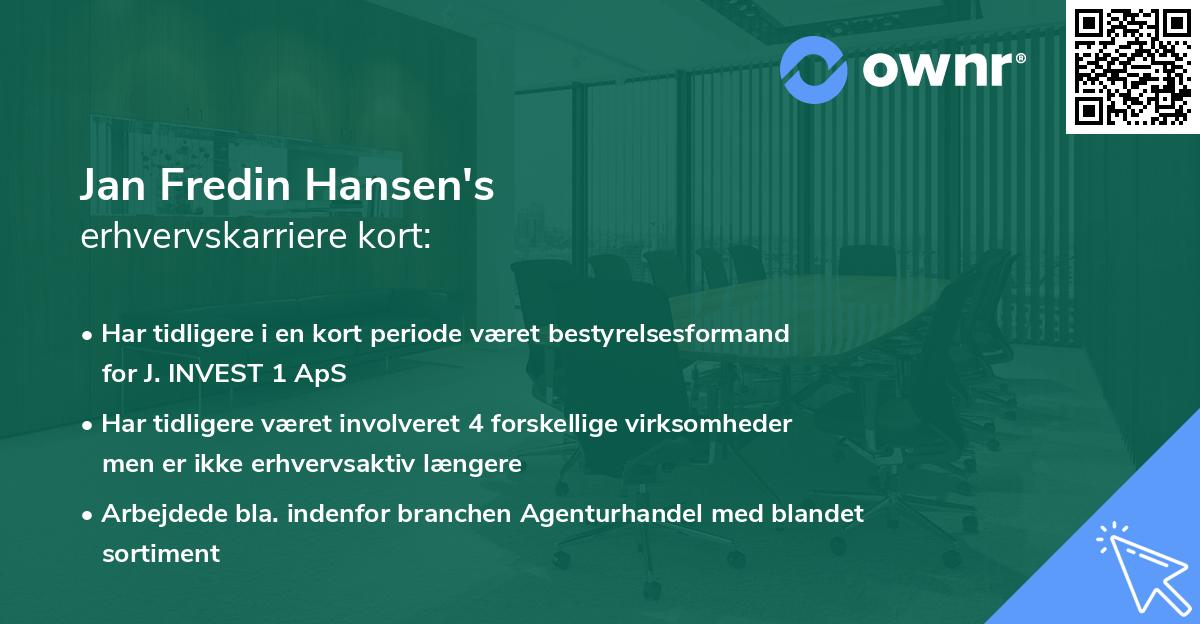 ownr®

Jan Fredin Hansen's
erhvervskarriere kort:

• Har tidligere i en kort periode været bestyrelsesformand for J. INVEST 1 ApS

• Har tidligere været involveret 4 forskellige virksomheder men er ikke erhvervsaktiv længere

• Arbejdede bla. indenfor branchen Agenturhandel med blandet sortiment